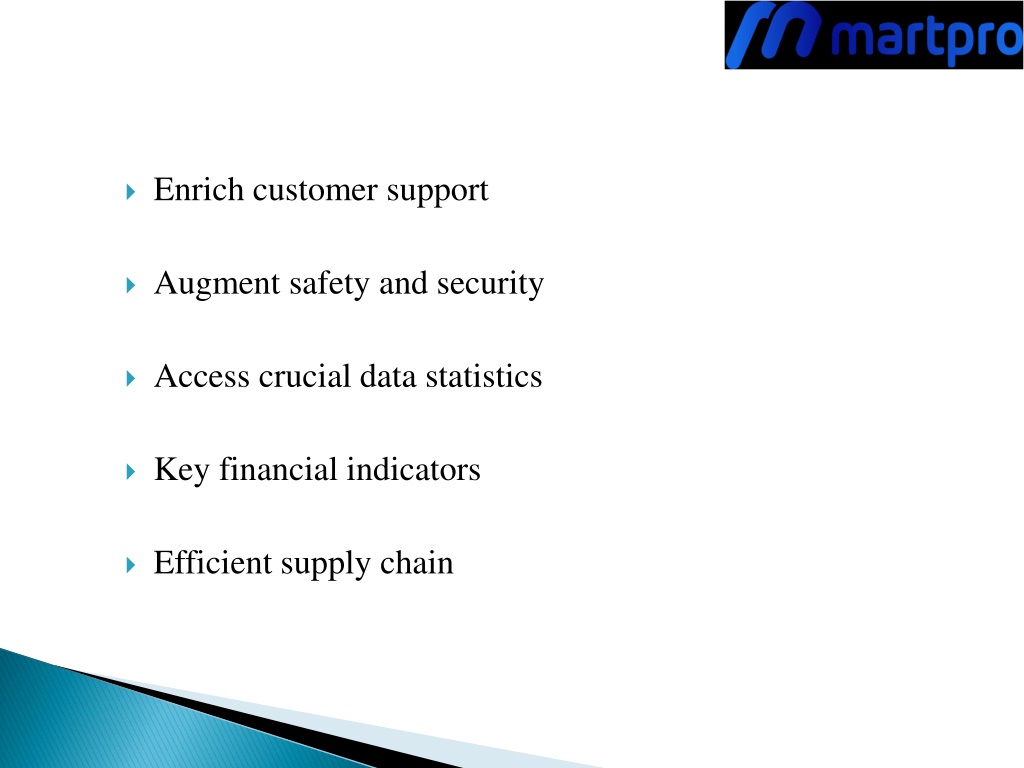 martpro

Enrich customer support

Augment safety and security

Access crucial data statistics

Key financial indicators

Efficient supply chain